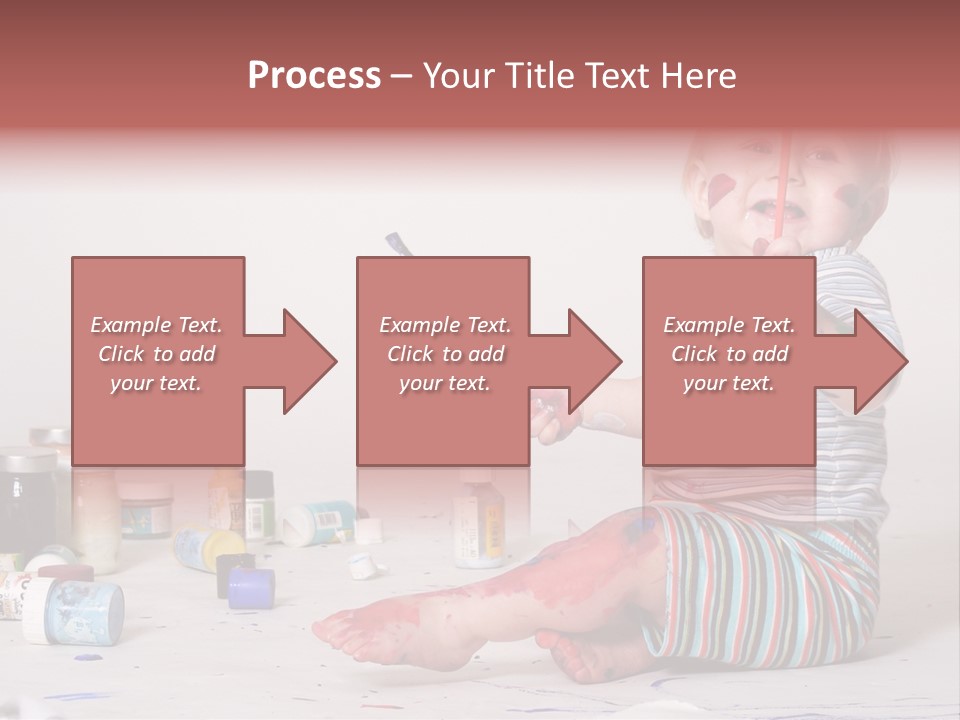 Process – Your Title Text Here

Example Text. Click to add your text.

Example Text. Click to add your text.

Example Text. Click to add your text.